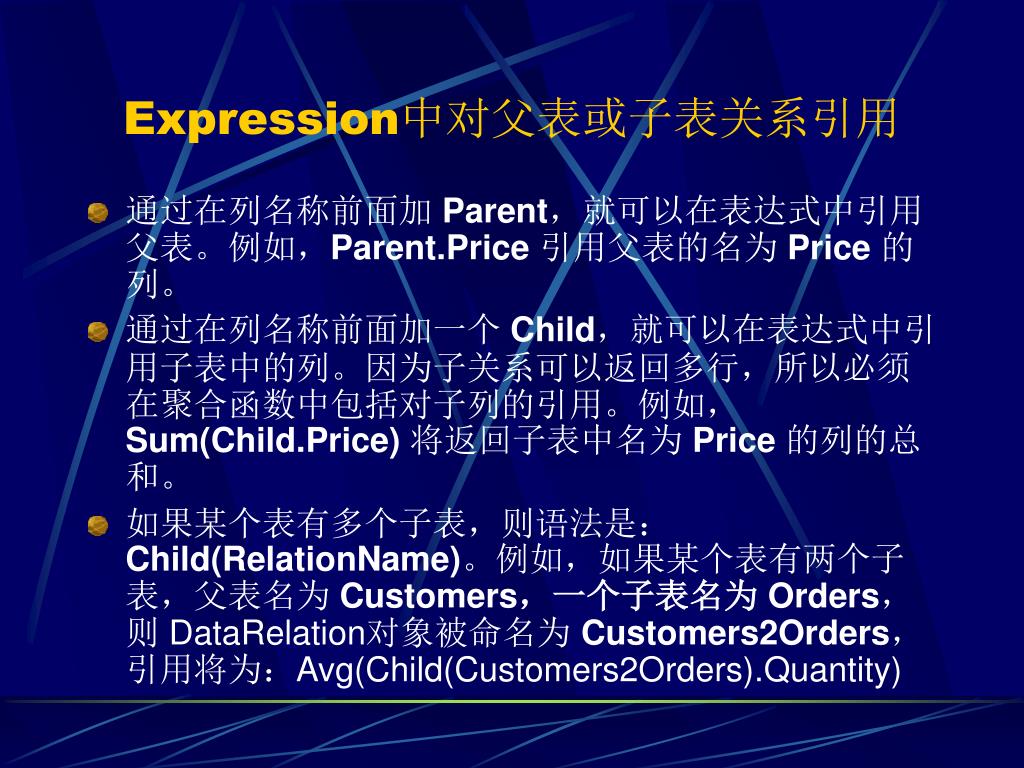 Expression中对父表或子表关系引用

通过在列名称前面加 Parent，就可以在表达式中引用父表。例如，Parent.Price 引用父表的名为 Price 的列。

通过在列名称前面加一个 Child，就可以在表达式中引用子表中的列。因为子关系可以返回多行，所以必须在聚合函数中包括对子列的引用。例如，Sum(Child.Price) 将返回子表中名为 Price 的列的总和。

如果某个表有多个子表，则语法是：Child(RelationName)。例如，如果某个表有两个子表，父表名为 Customers，一个子表名为 Orders，则 DataRelation对象被命名为 Customers2Orders，引用将为：Avg(Child(Customers2Orders).Quantity)